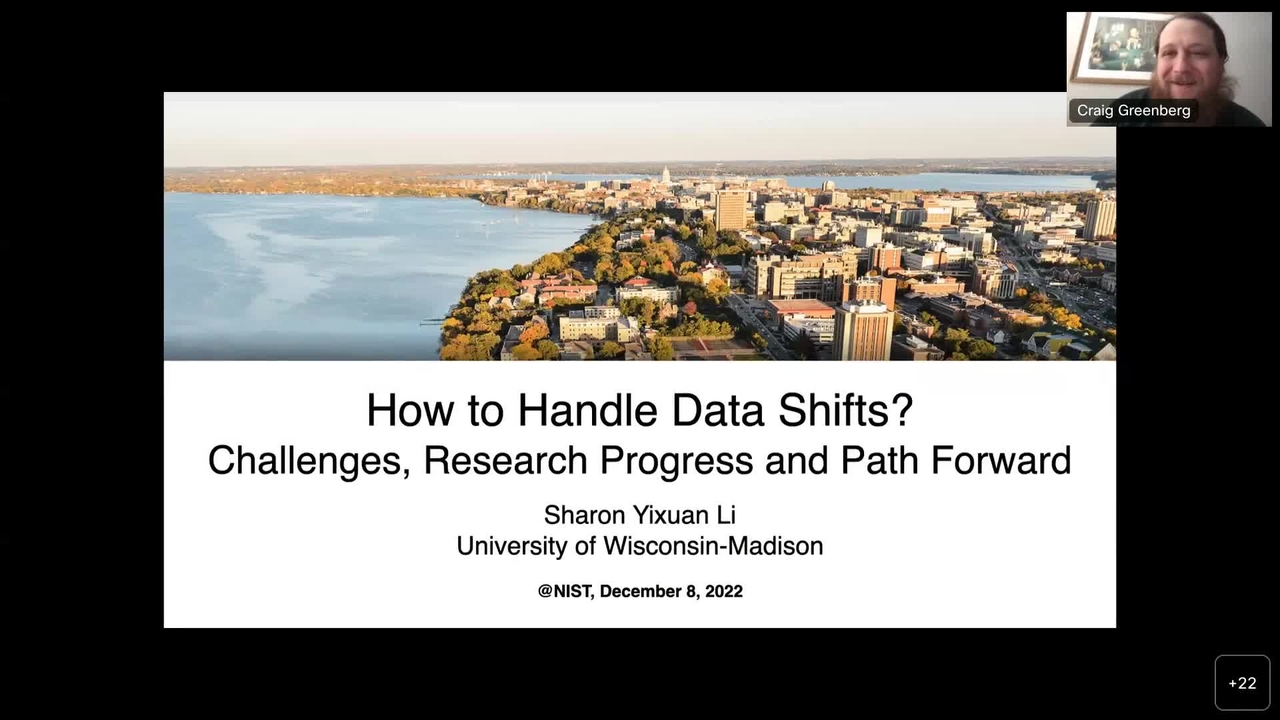 Craig Greenberg

How to Handle Data Shifts?
Challenges, Research Progress and Path Forward

Sharon Yixuan Li
University of Wisconsin-Madison

@NIST, December 8, 2022

+22